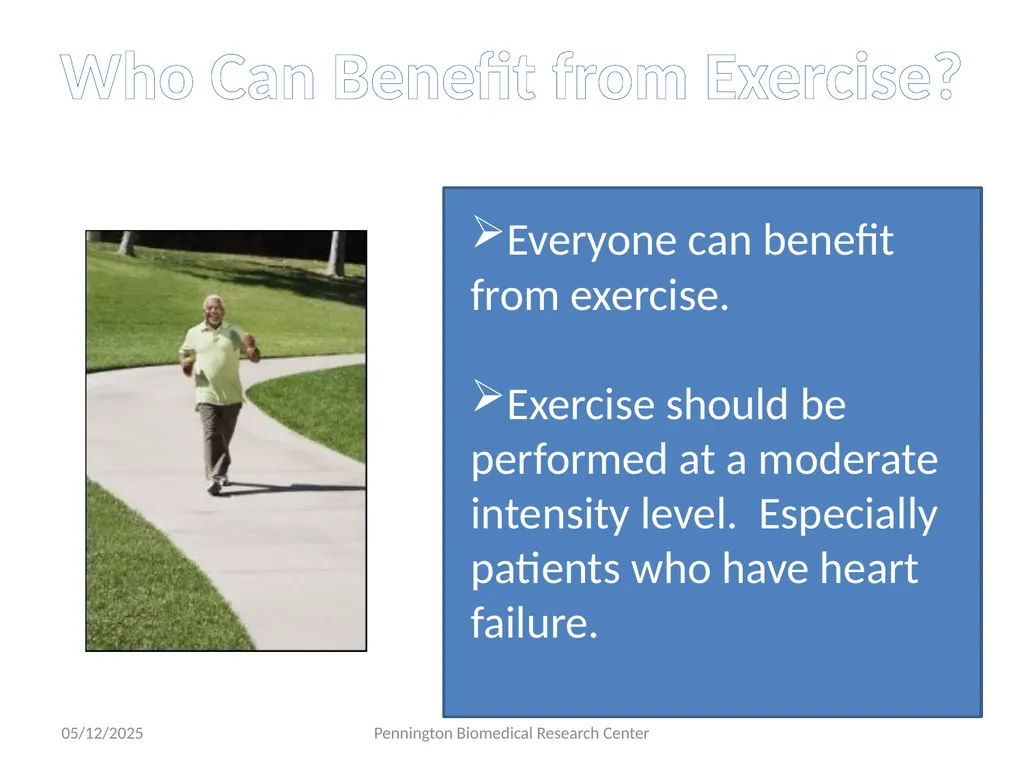 Who Can Benefit from Exercise?

➢Everyone can benefit from exercise.

➢Exercise should be performed at a moderate intensity level. Especially patients who have heart failure.

05/12/2025

Pennington Biomedical Research Center